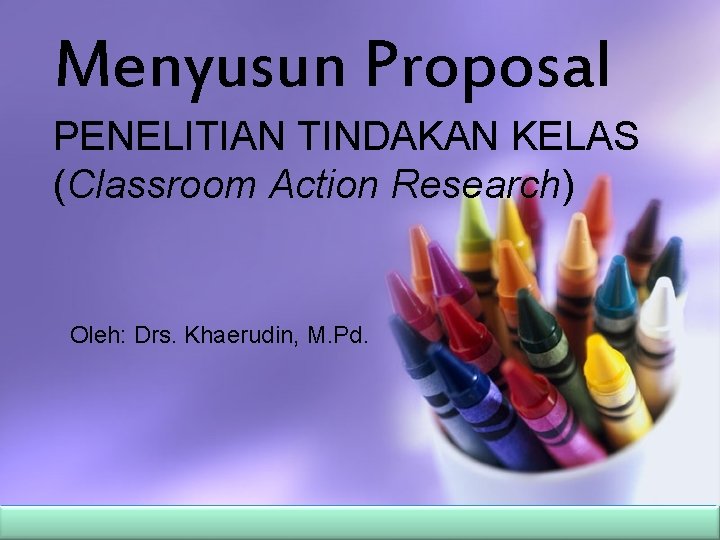 Menyusun Proposal

PENELITIAN TINDAKAN KELAS
(Classroom Action Research)

Oleh: Drs. Khaerudin, M.Pd.